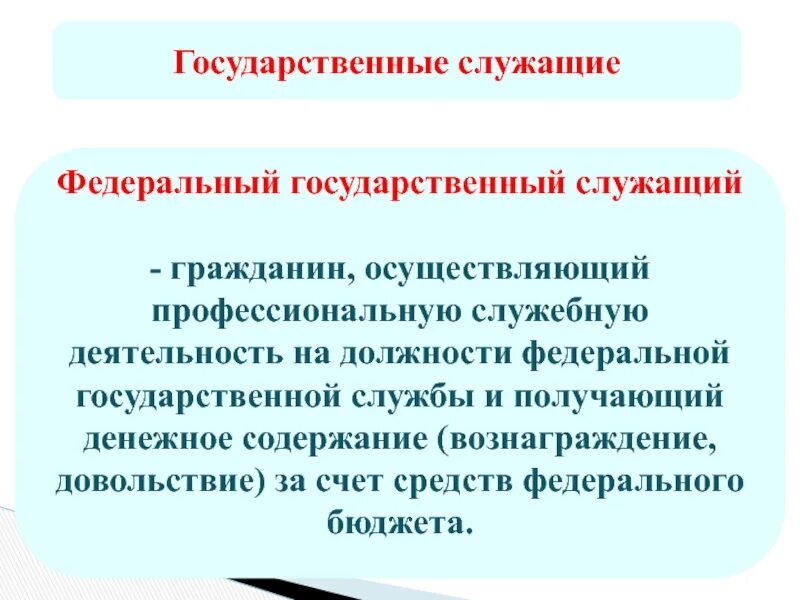 Государственные служащие

Федеральный государственный служащий

- гражданин, осуществляющий профессиональную служебную деятельность на должности федеральной государственной службы и получающий денежное содержание (вознаграждение, довольствие) за счет средств федерального бюджета.